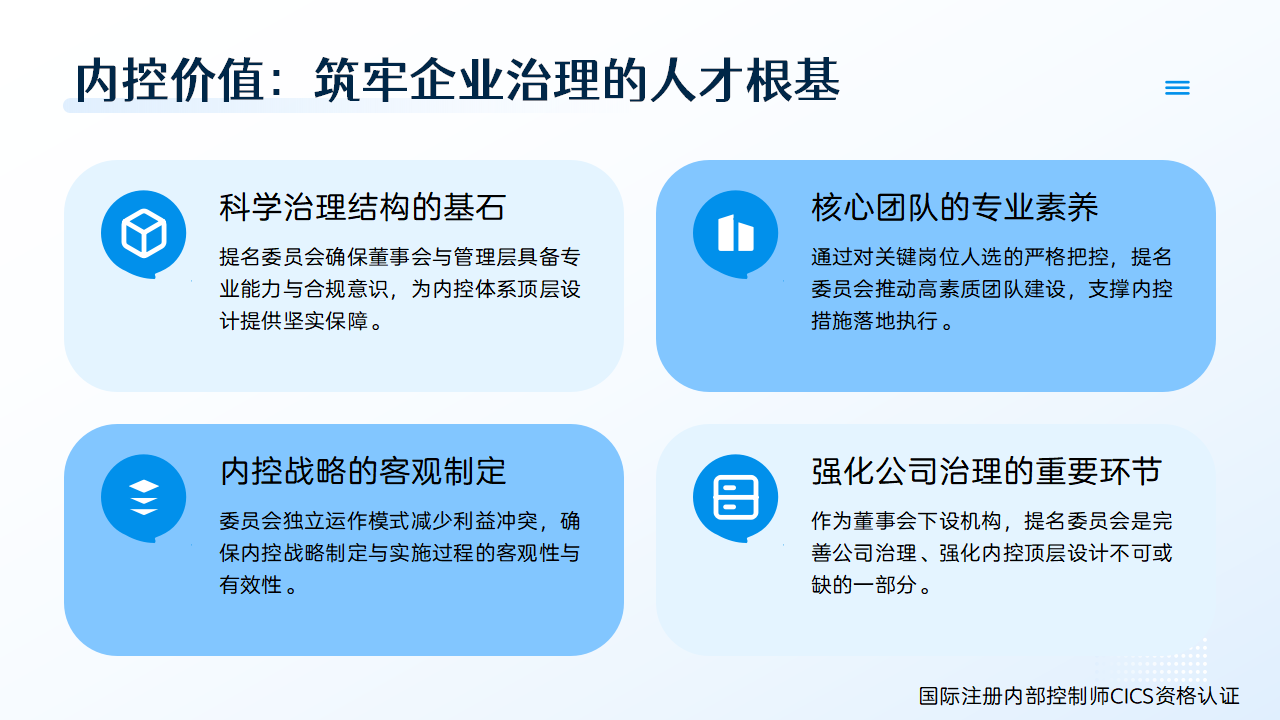 内控价值：筑牢企业治理的人才根基

科学治理结构的基石

提名委员会确保董事会与管理层具备专业能力与合规意识，为内控体系顶层设计提供坚实保障。

核心团队的专业素养

通过对关键岗位人选的严格把控，提名委员会推动高素质团队建设，支撑内控措施落地执行。

内控战略的客观制定

委员会独立运作模式减少利益冲突，确保内控战略制定与实施过程的客观性与有效性。

强化公司治理的重要环节

作为董事会下设机构，提名委员会是完善公司治理、强化内控顶层设计不可或缺的一部分。

国际注册内部控制师CICS资格认证